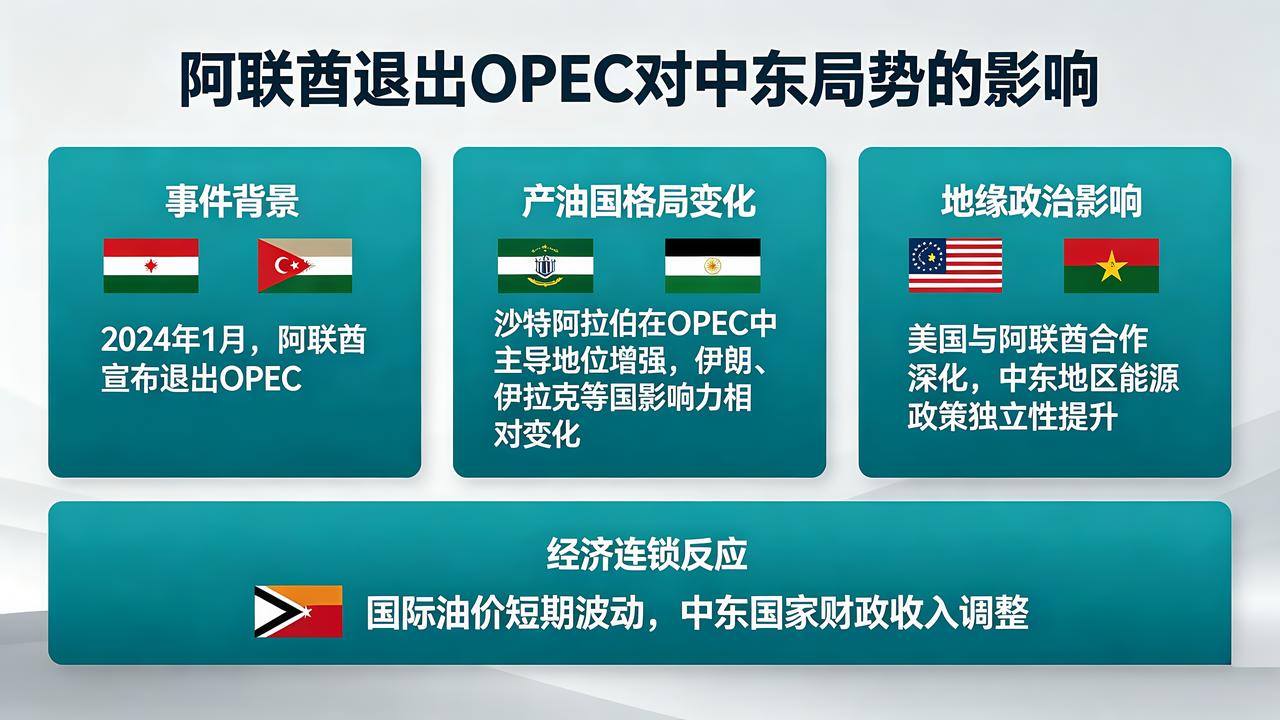 阿联酋退出OPEC对中东局势的影响

事件背景

2024年1月，阿联酋宣布退出OPEC

产油国格局变化

沙特阿拉伯在OPEC中主导地位增强，伊朗、伊拉克等国影响力相对变化

地缘政治影响

美国与阿联酋合作深化，中东地区能源政策独立性提升

经济连锁反应

国际油价短期波动，中东国家财政收入调整